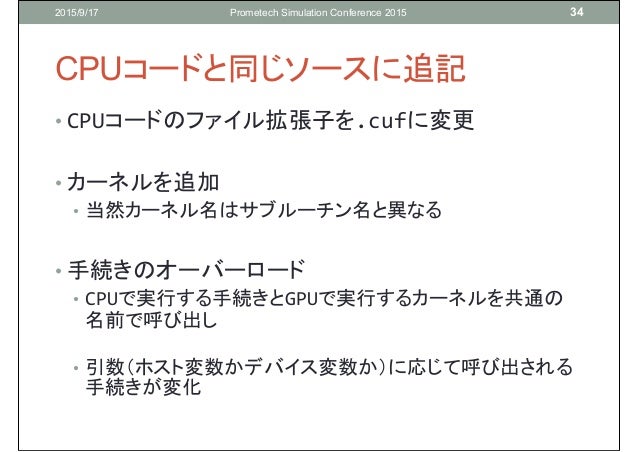 2015/9/17 Prometech Simulation Conference 2015 34

CPUコードと同じソースに追記

• CPUコードのファイル拡張子を.cufに変更

• カーネルを追加
• 当然カーネル名はサブルーチン名と異なる

• 手続きのオーバーロード
• CPUで実行する手続きとGPUで実行するカーネルを共通の名前で呼び出し

• 引数（ホスト変数かデバイス変数か）に応じて呼び出される手続きが変化